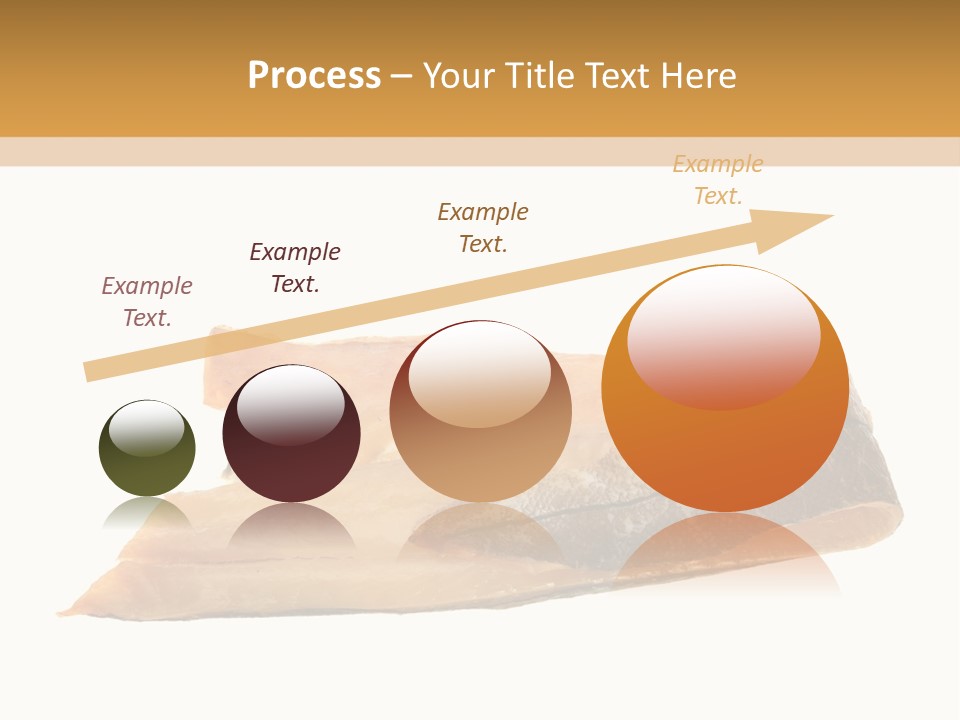 Process – Your Title Text Here

Example Text.

Example Text.

Example Text.

Example Text.